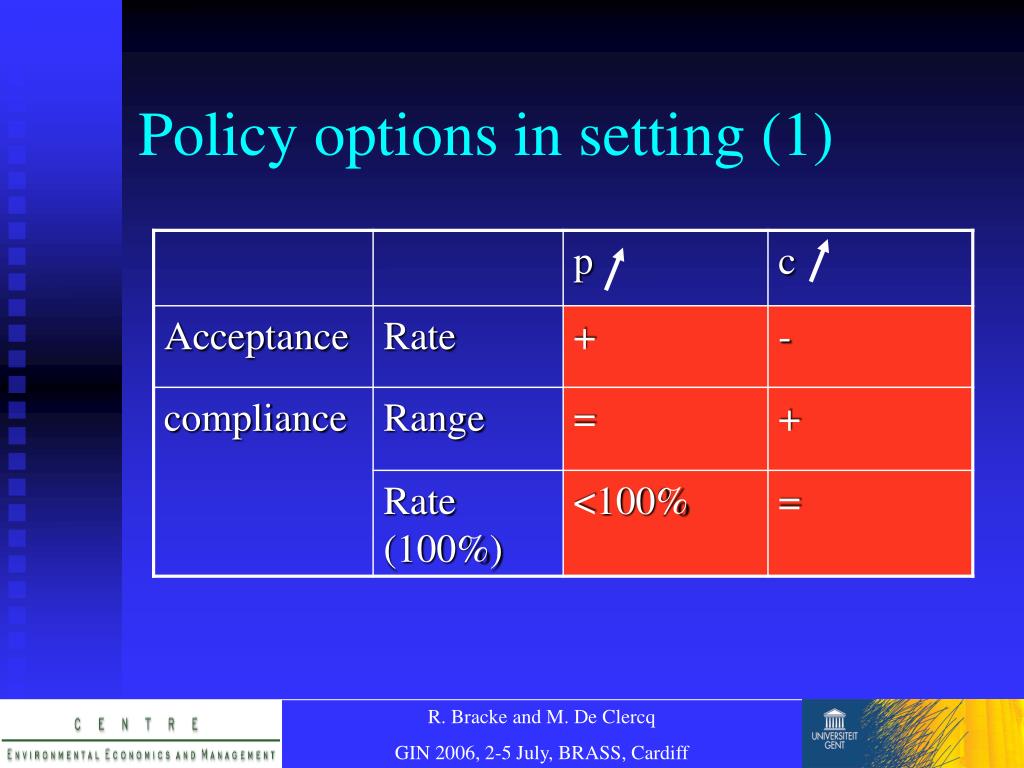 Policy options in setting (1)

|  |  | p ↑ | c ↑ |
|---|---|---|---|
| Acceptance | Rate | + | - |
| compliance | Range | = | + |
|  | Rate (100%) | <100% | = |

CENTRE
ENVIRONMENTAL ECONOMICS AND MANAGEMENT

R. Bracke and M. De Clercq
GIN 2006, 2-5 July, BRASS, Cardiff

UNIVERSITEIT GENT